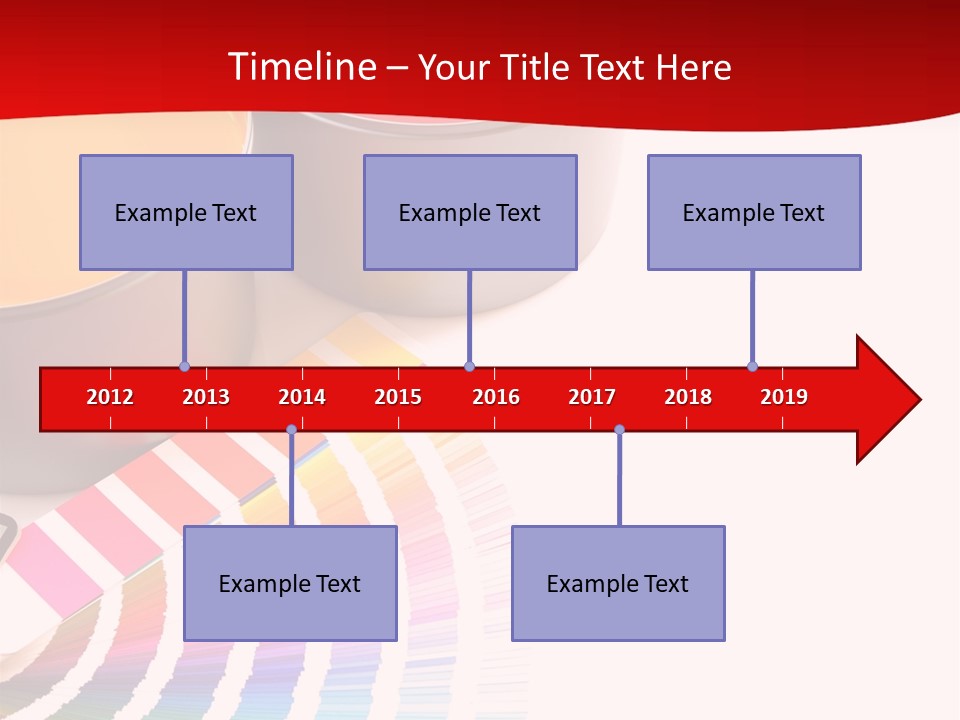 Timeline – Your Title Text Here

Example Text

Example Text

Example Text

2012 2013 2014 2015 2016 2017 2018 2019

Example Text

Example Text